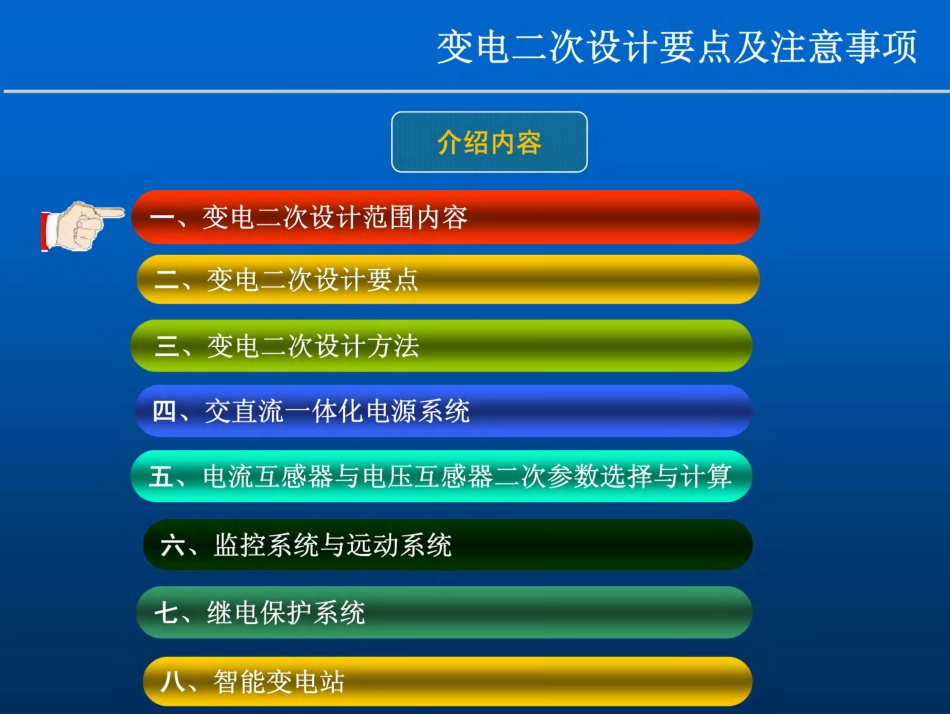 变电二次设计要点及注意事项

介绍内容

一、变电二次设计范围内容

二、变电二次设计要点

三、变电二次设计方法

四、交直流一体化电源系统

五、电流互感器与电压互感器二次参数选择与计算

六、监控系统与远动系统

七、继电保护系统

八、智能变电站